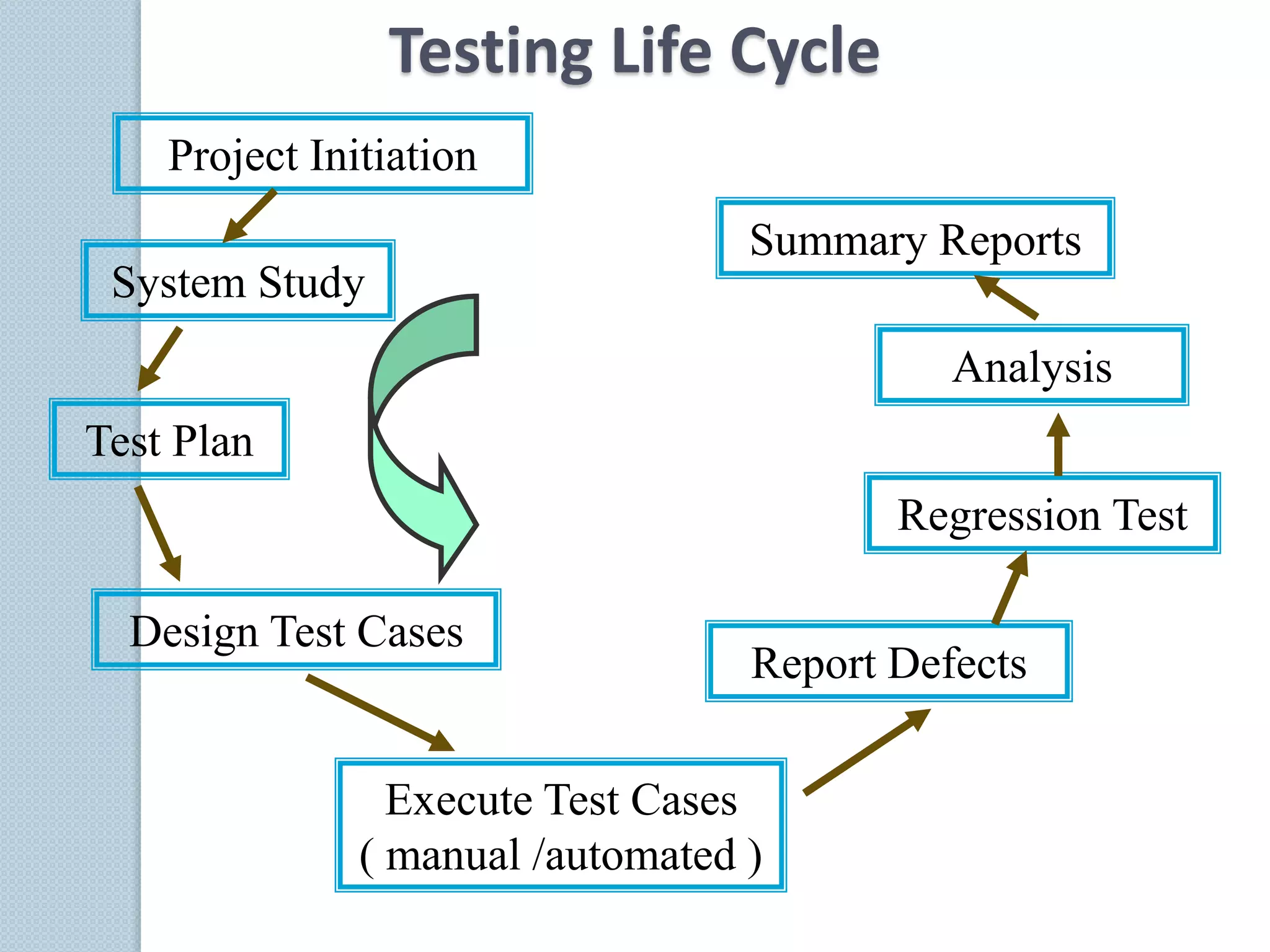 Testing Life Cycle

Project Initiation

System Study

Test Plan

Design Test Cases

Execute Test Cases ( manual /automated )

Report Defects

Regression Test

Analysis

Summary Reports